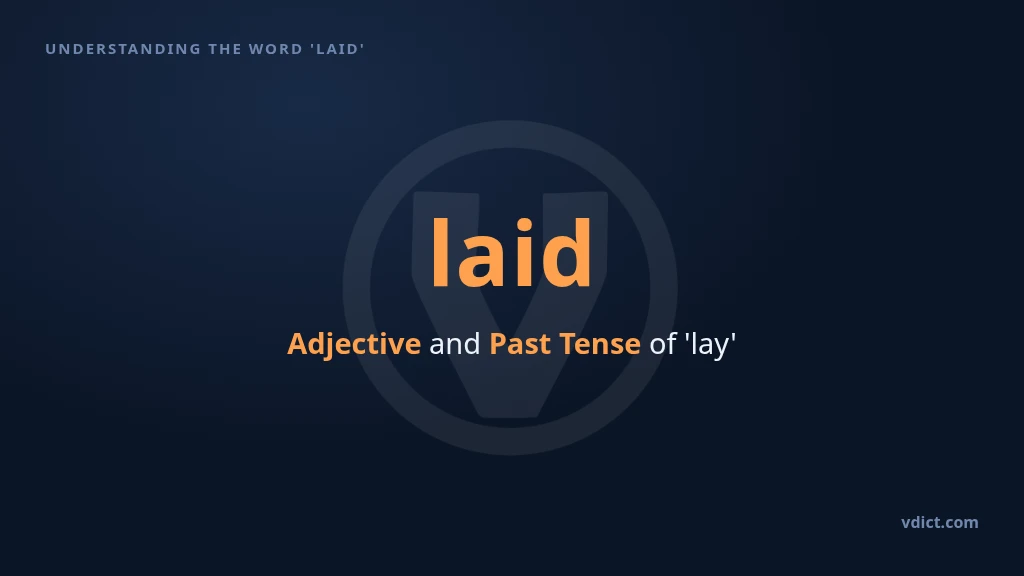 UNDERSTANDING THE WORD 'LAID'

laid

Adjective and Past Tense of 'lay'

vdict.com